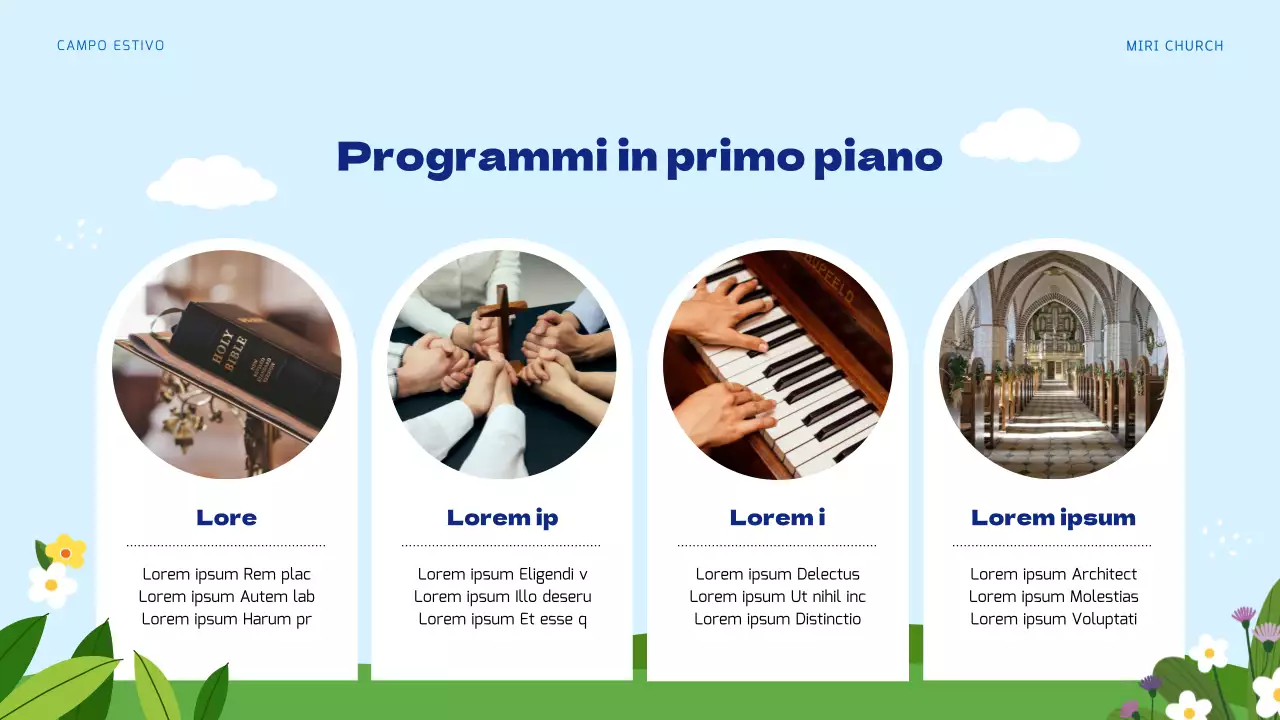 CAMPO ESTIVO

MIRI CHURCH

Programmi in primo piano

HOLY BIBLE

Lore

Lorem ipsum Rem plac
Lorem ipsum Autem lab
Lorem ipsum Harum pr

Lorem ip

Lorem ipsum Eligendi v
Lorem ipsum Illo deseru
Lorem ipsum Et esse q

Lorem i

Lorem ipsum Delectus
Lorem ipsum Ut nihil inc
Lorem ipsum Distinctio

Lorem ipsum

Lorem ipsum Architect
Lorem ipsum Molestias
Lorem ipsum Voluptati